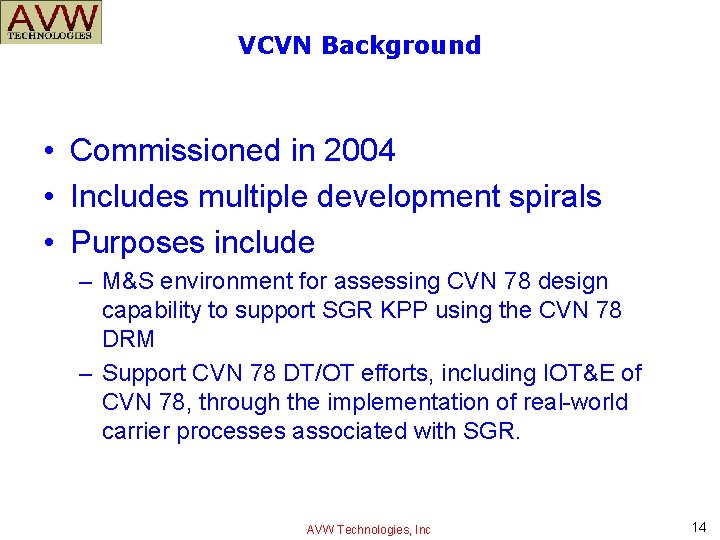 AVW
TECHNOLOGIES

VCVN Background

• Commissioned in 2004
• Includes multiple development spirals
• Purposes include
– M&S environment for assessing CVN 78 design capability to support SGR KPP using the CVN 78 DRM
– Support CVN 78 DT/OT efforts, including IOT&E of CVN 78, through the implementation of real-world carrier processes associated with SGR.

AVW Technologies, Inc

14